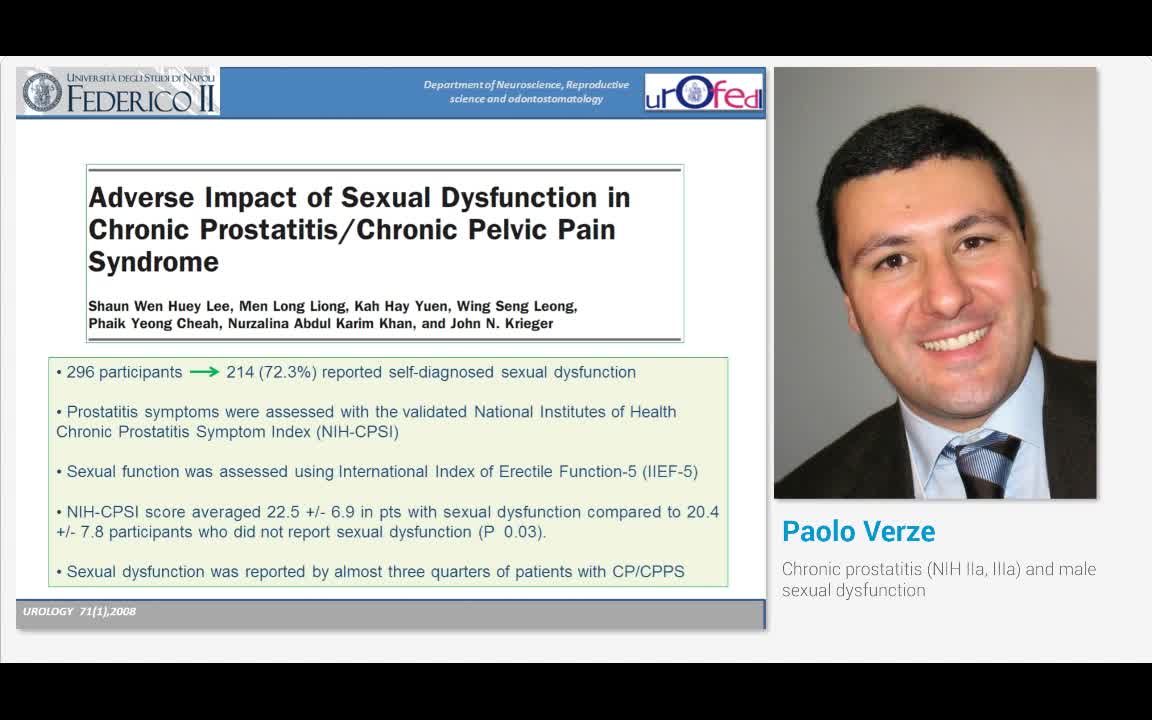 UNIVERSITÀ DEGLI STUDI DI NAPOLI FEDERICO II

Department of Neuroscience, Reproductive science and odontostomatology

urOfed

Adverse Impact of Sexual Dysfunction in Chronic Prostatitis/Chronic Pelvic Pain Syndrome

Shaun Wen Huey Lee, Men Long Liong, Kah Hay Yuen, Wing Seng Leong, Phaik Yeong Cheah, Nurzalina Abdul Karim Khan, and John N. Krieger

• 296 participants → 214 (72.3%) reported self-diagnosed sexual dysfunction

• Prostatitis symptoms were assessed with the validated National Institutes of Health Chronic Prostatitis Symptom Index (NIH-CPSI)

• Sexual function was assessed using International Index of Erectile Function-5 (IIEF-5)

• NIH-CPSI score averaged 22.5 +/- 6.9 in pts with sexual dysfunction compared to 20.4 +/- 7.8 participants who did not report sexual dysfunction (P 0.03).

• Sexual dysfunction was reported by almost three quarters of patients with CP/CPPS

UROLOGY 71(1),2008

Paolo Verze

Chronic prostatitis (NIH IIa, IIIa) and male sexual dysfunction